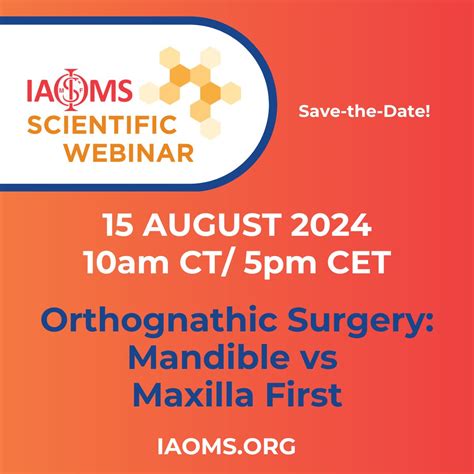 IAOMS
SCIENTIFIC WEBINAR

Save-the-Date!

15 AUGUST 2024
10am CT/ 5pm CET

Orthognathic Surgery: Mandible vs Maxilla First

IAOMS.ORG